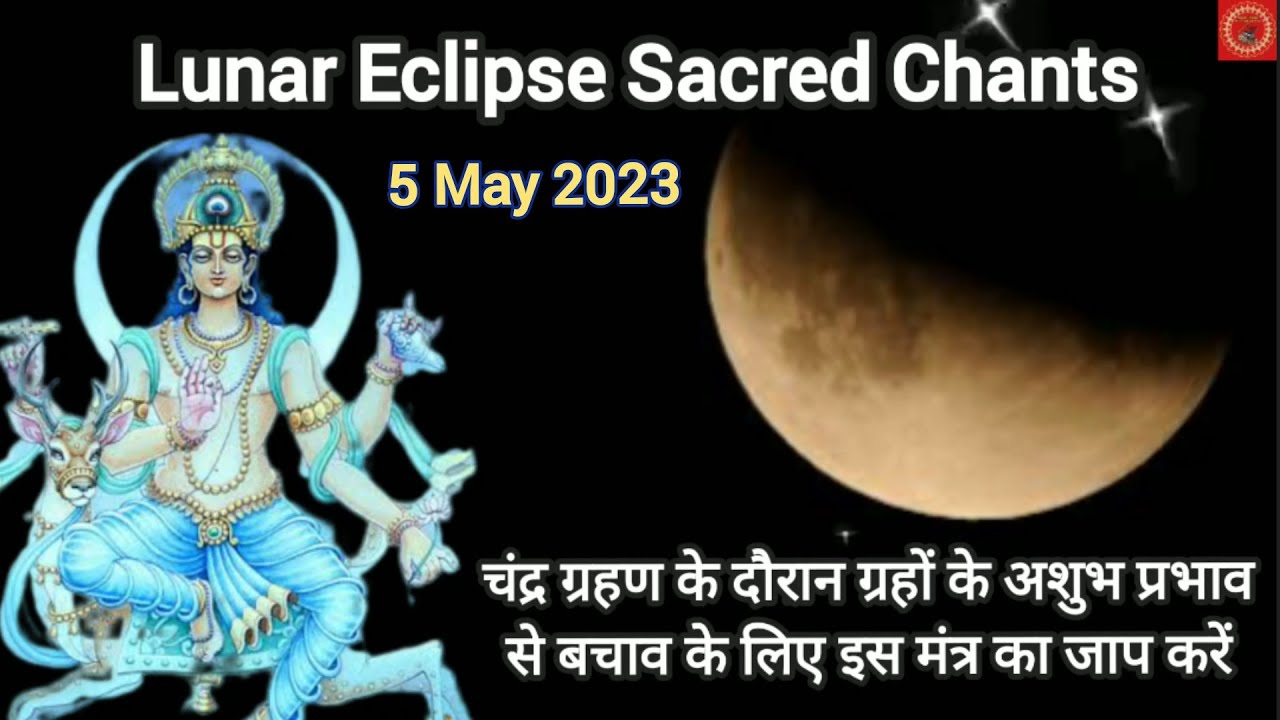 Lunar Eclipse Sacred Chants

5 May 2023

चंद्र ग्रहण के दौरान ग्रहों के अशुभ प्रभाव से बचाव के लिए इस मंत्र का जाप करें